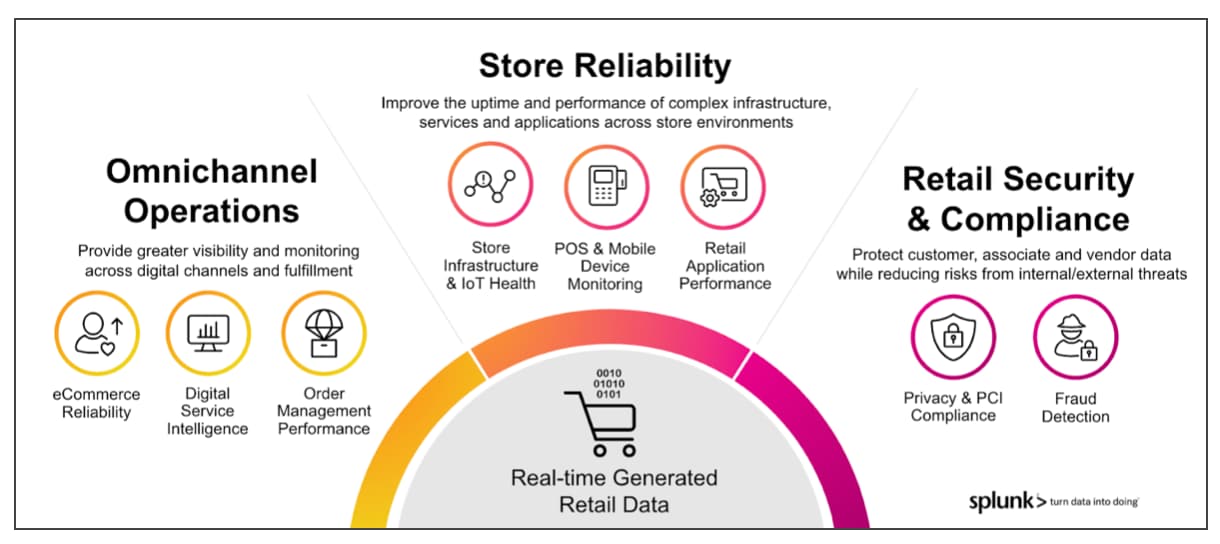 Store Reliability

Improve the uptime and performance of complex infrastructure, services and applications across store environments

Store Infrastructure & IoT Health

POS & Mobile Device Monitoring

Retail Application Performance

Omnichannel Operations

Provide greater visibility and monitoring across digital channels and fulfillment

eCommerce Reliability

Digital Service Intelligence

Order Management Performance

Retail Security & Compliance

Protect customer, associate and vendor data while reducing risks from internal/external threats

Privacy & PCI Compliance

Fraud Detection

0010
01010
0101

Real-time Generated Retail Data

splunk> turn data into doing